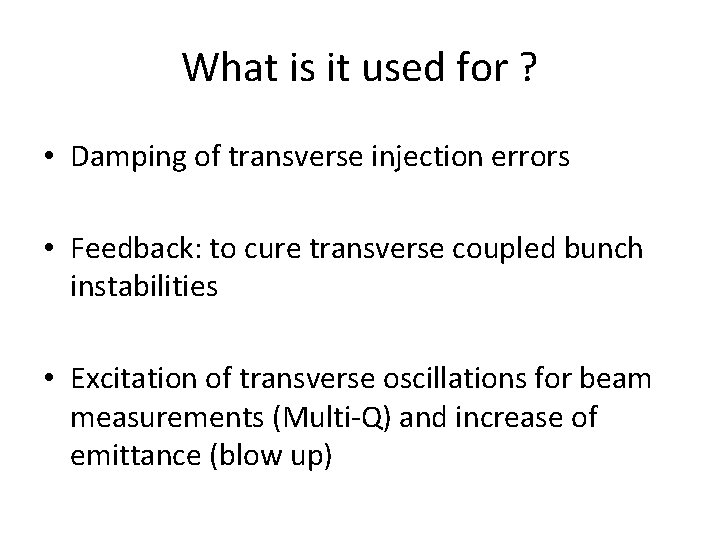 What is it used for ?

• Damping of transverse injection errors

• Feedback: to cure transverse coupled bunch instabilities

• Excitation of transverse oscillations for beam measurements (Multi-Q) and increase of emittance (blow up)